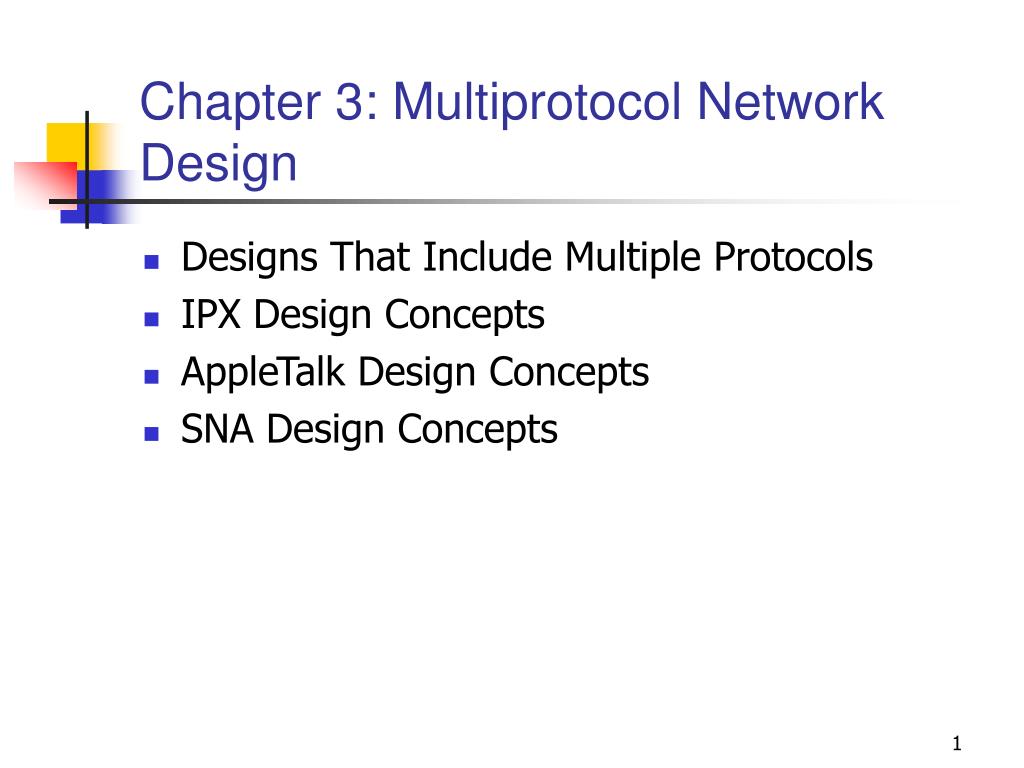 Chapter 3: Multiprotocol Network Design

- Designs That Include Multiple Protocols
- IPX Design Concepts
- AppleTalk Design Concepts
- SNA Design Concepts

1